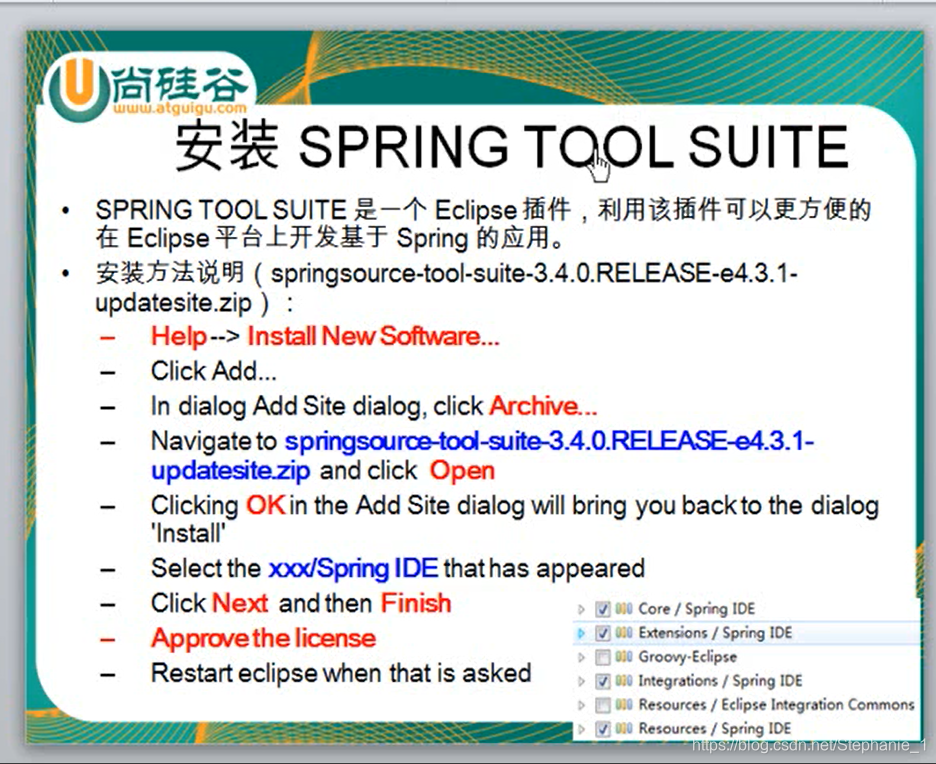 U尚硅谷
www.atguigu.com

安装 SPRING TOOL SUITE

• SPRING TOOL SUITE 是一个 Eclipse 插件，利用该插件可以更方便的在 Eclipse 平台上开发基于 Spring 的应用。
• 安装方法说明（springsource-tool-suite-3.4.0.RELEASE-e4.3.1-updatesite.zip）：
– Help --> Install New Software...
– Click Add...
– In dialog Add Site dialog, click Archive...
– Navigate to springsource-tool-suite-3.4.0.RELEASE-e4.3.1-updatesite.zip and click Open
– Clicking OK in the Add Site dialog will bring you back to the dialog 'Install'
– Select the xxx/Spring IDE that has appeared
– Click Next and then Finish
– Approve the license
– Restart eclipse when that is asked

Core / Spring IDE
Extensions / Spring IDE
Groovy-Eclipse
Integrations / Spring IDE
Resources / Eclipse Integration Commons
Resources / Spring IDE

https://blog.csdn.net/Stephanie_1